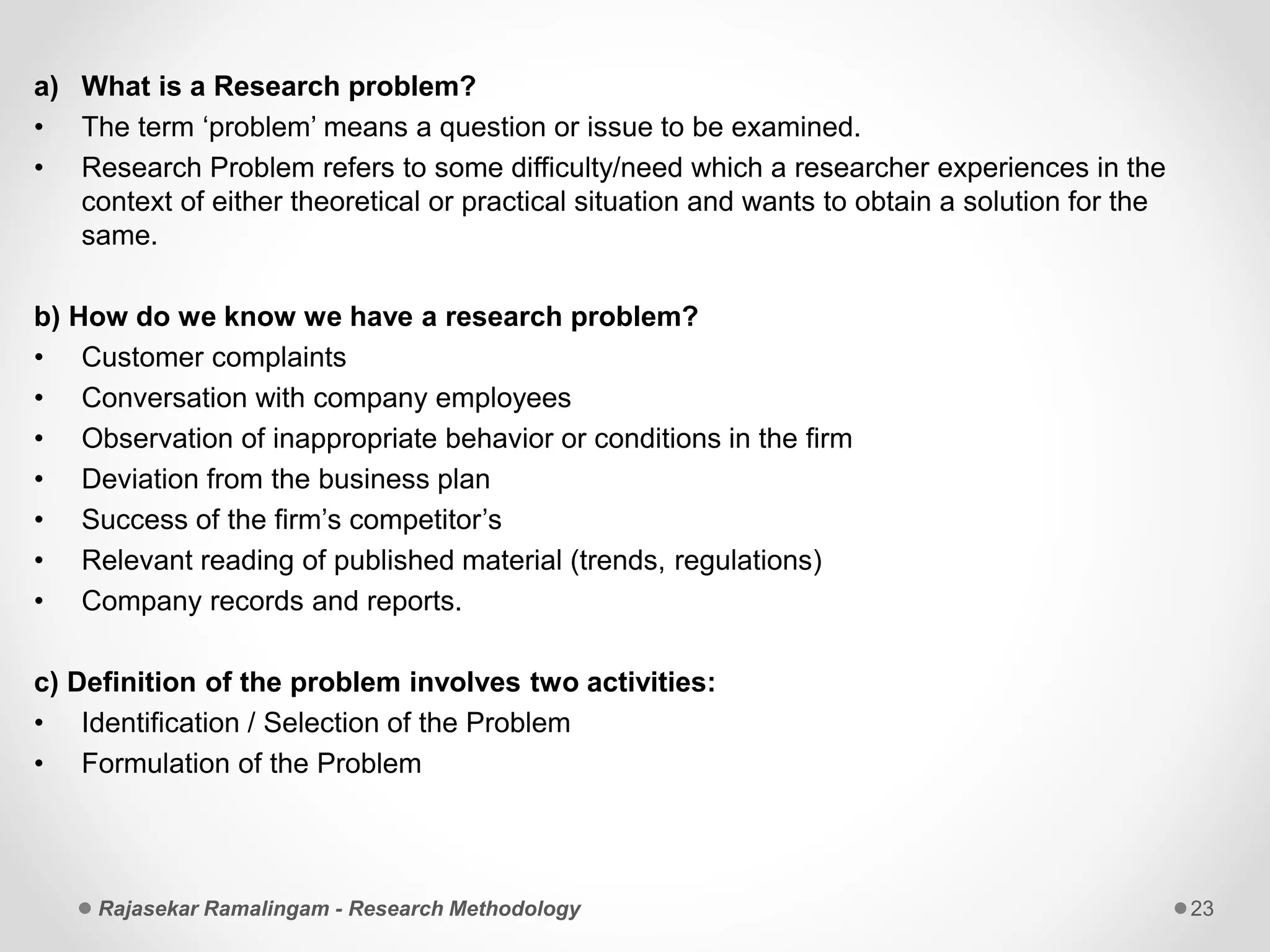 a) What is a Research problem?
• The term ‘problem’ means a question or issue to be examined.
• Research Problem refers to some difficulty/need which a researcher experiences in the context of either theoretical or practical situation and wants to obtain a solution for the same.

b) How do we know we have a research problem?
• Customer complaints
• Conversation with company employees
• Observation of inappropriate behavior or conditions in the firm
• Deviation from the business plan
• Success of the firm’s competitor’s
• Relevant reading of published material (trends, regulations)
• Company records and reports.

c) Definition of the problem involves two activities:
• Identification / Selection of the Problem
• Formulation of the Problem

Rajasekar Ramalingam - Research Methodology
23